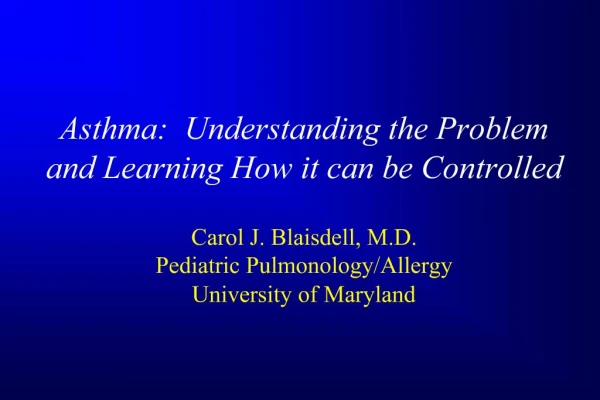 Asthma: Understanding the Problem and Learning How it can be Controlled

Carol J. Blaisdell, M.D.
Pediatric Pulmonology/Allergy
University of Maryland